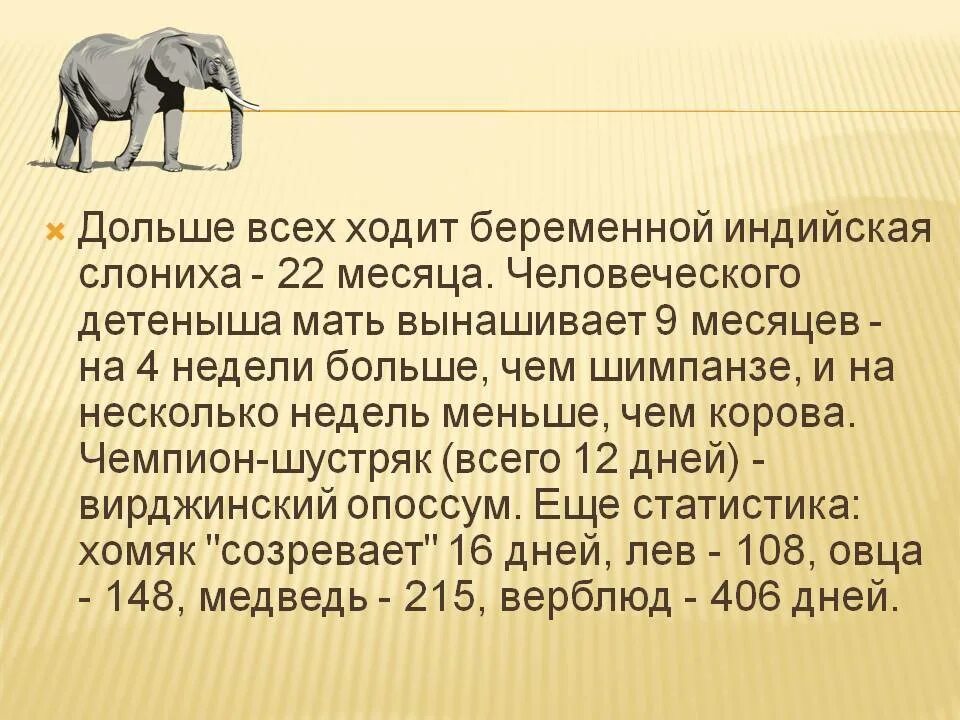 Дольше всех ходит беременной индийская слониха - 22 месяца. Человеческого детеныша мать вынашивает 9 месяцев - на 4 недели больше, чем шимпанзе, и на несколько недель меньше, чем корова. Чемпион-шустряк (всего 12 дней) - вирджинский опоссум. Еще статистика: хомяк "созревает" 16 дней, лев - 108, овца - 148, медведь - 215, верблюд - 406 дней.